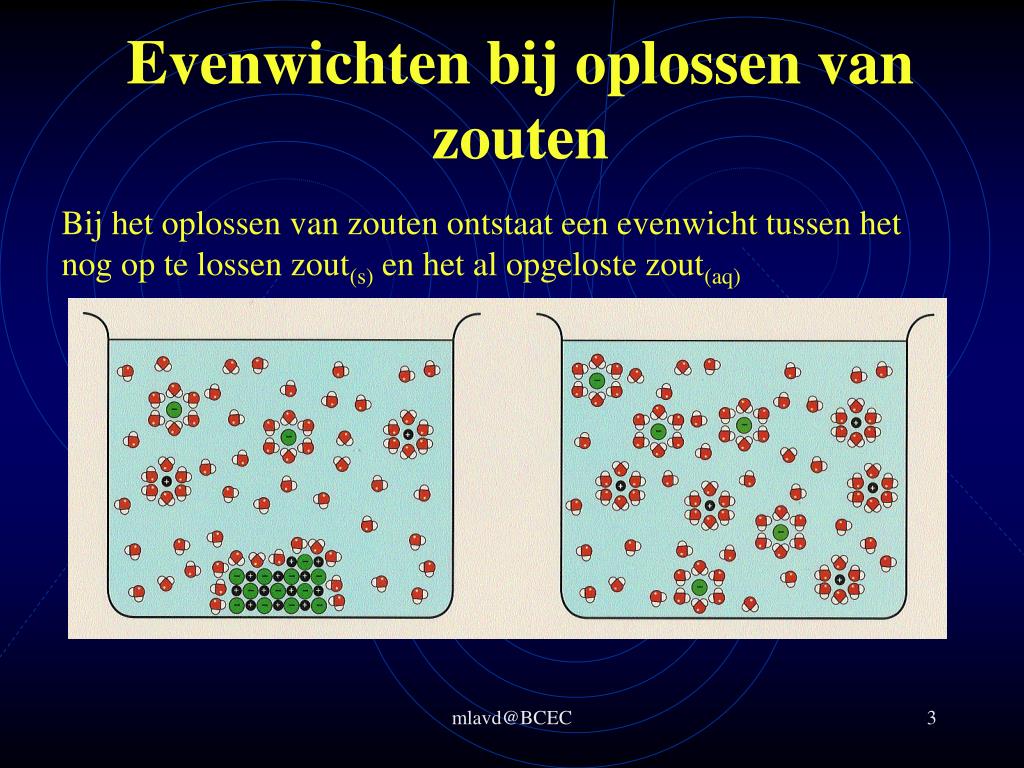 Evenwichten bij oplossen van zouten

Bij het oplossen van zouten ontstaat een evenwicht tussen het nog op te lossen zout$_{(s)}$ en het al opgeloste zout$_{(aq)}$

mlavd@BCEC

3